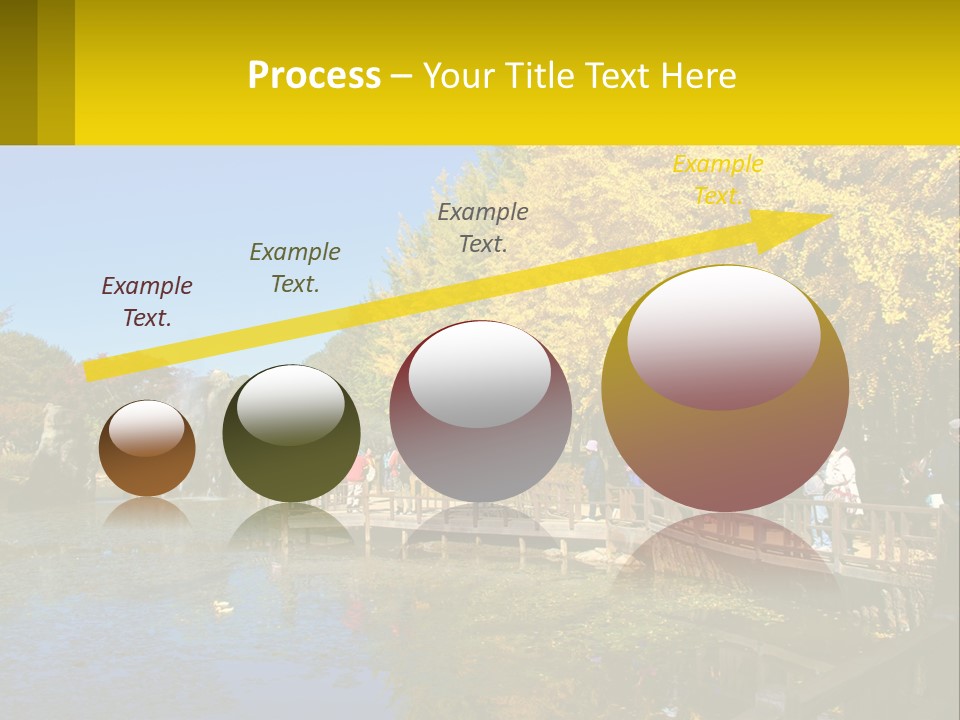 Process – Your Title Text Here

Example Text.

Example Text.

Example Text.

Example Text.